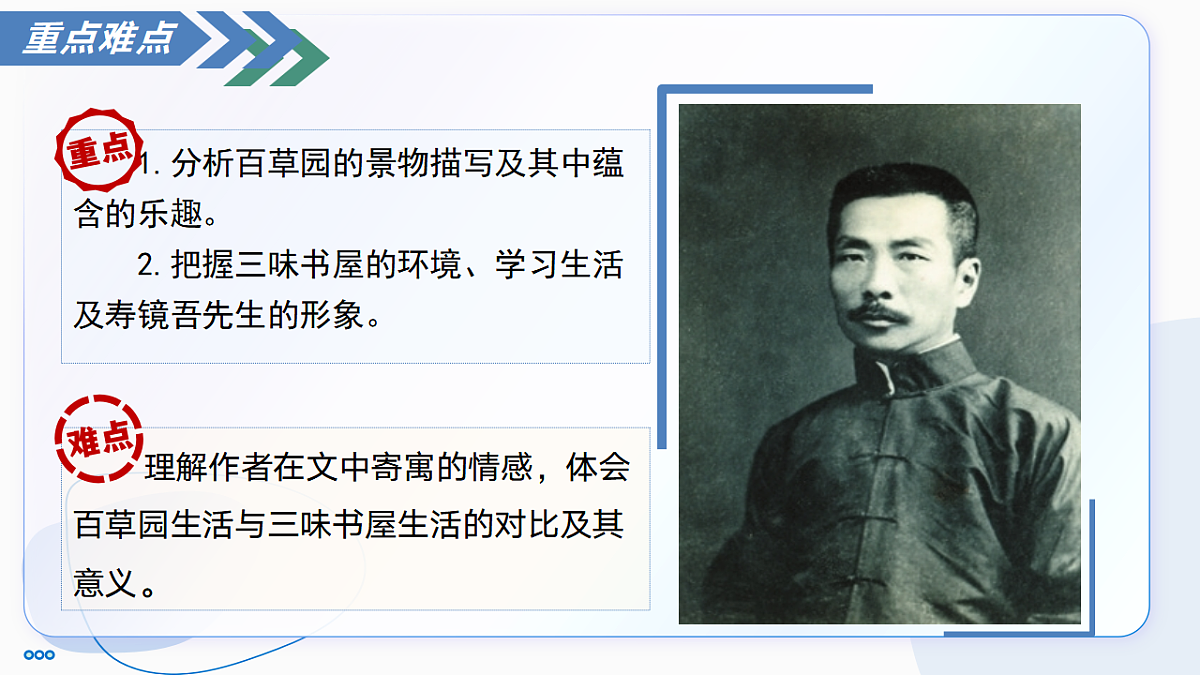 重点难点

重点

1. 分析百草园的景物描写及其中蕴含的乐趣。

2. 把握三味书屋的环境、学习生活及寿镜吾先生的形象。

难点

理解作者在文中寄寓的情感，体会百草园生活与三味书屋生活的对比及其意义。